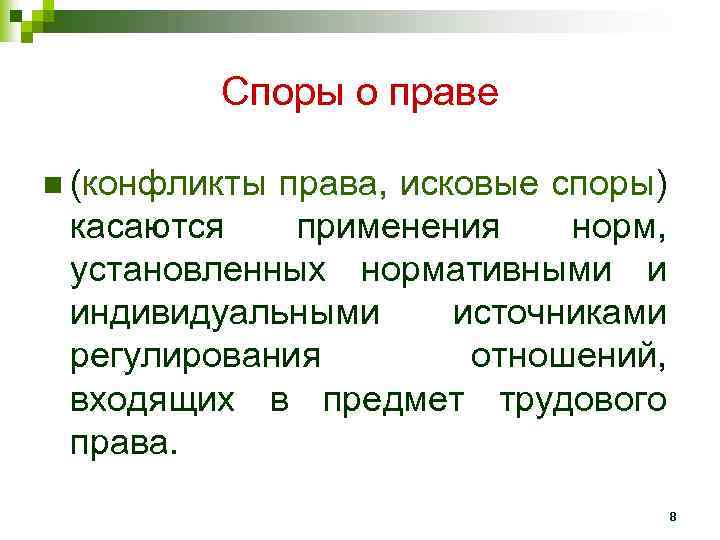 Споры о праве

(конфликты права, исковые споры) касаются применения норм, установленных нормативными и индивидуальными источниками регулирования отношений, входящих в предмет трудового права.

8